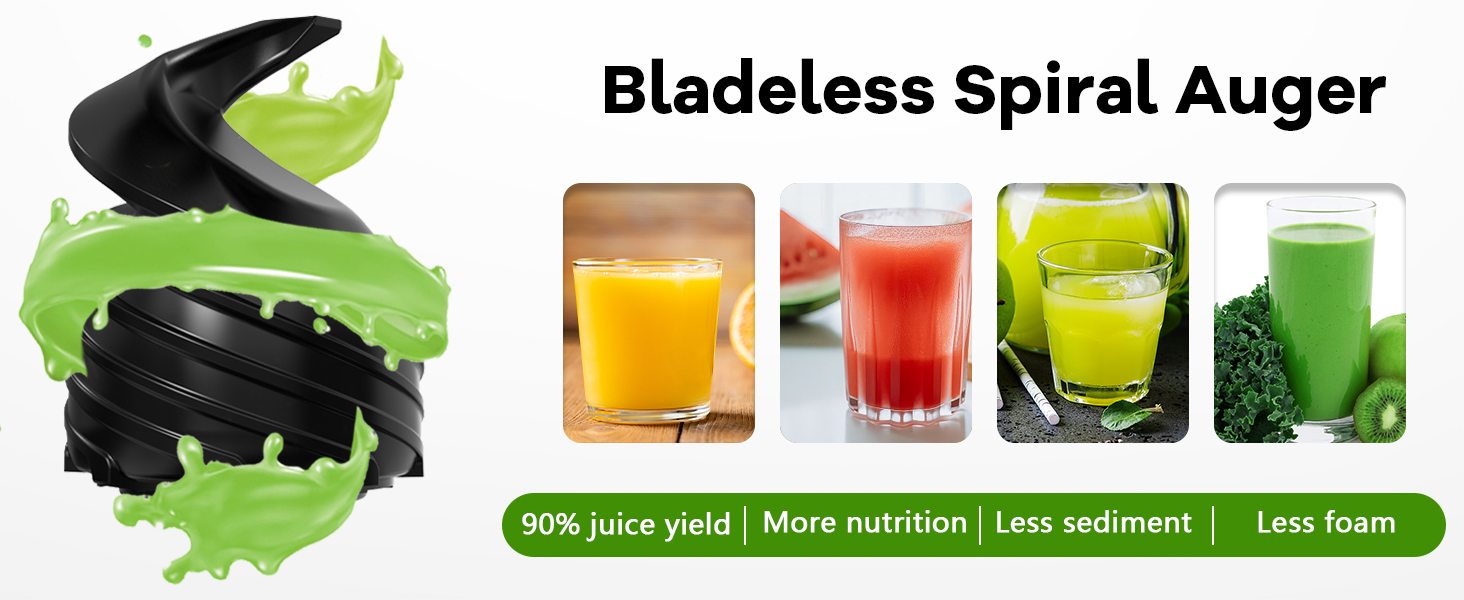 Bladeless Spiral Auger

90% juice yield | More nutrition | Less sediment | Less foam